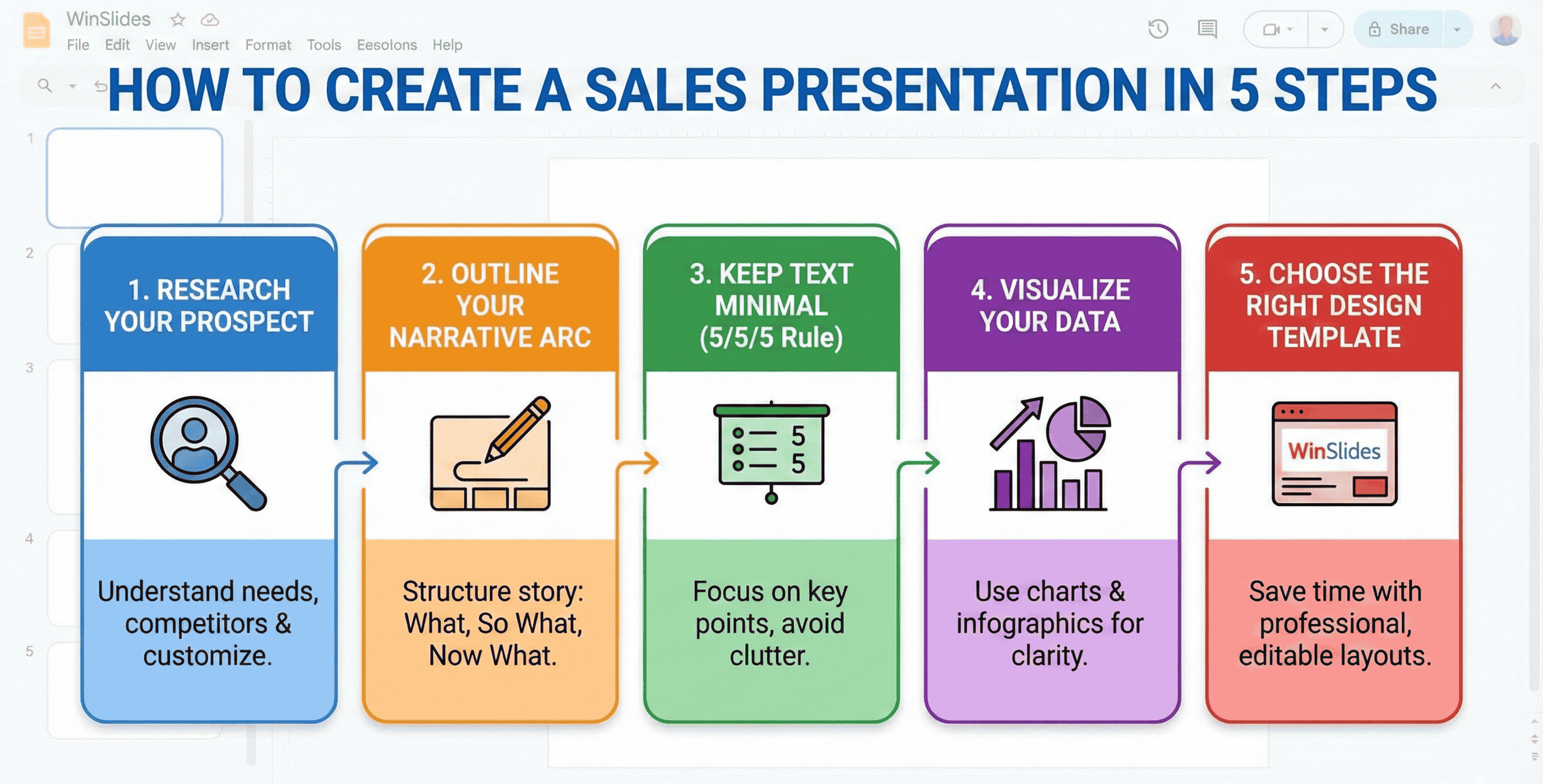 WinSlides

File Edit View Insert Format Tools Eesolons Help

Share

HOW TO CREATE A SALES PRESENTATION IN 5 STEPS

1

2

3

4

5

1. RESEARCH YOUR PROSPECT

Understand needs, competitors & customize.

2. OUTLINE YOUR NARRATIVE ARC

Structure story: What, So What, Now What.

3. KEEP TEXT MINIMAL (5/5/5 Rule)

5
5

Focus on key points, avoid clutter.

4. VISUALIZE YOUR DATA

Use charts & infographics for clarity.

5. CHOOSE THE RIGHT DESIGN TEMPLATE

WinSlides

Save time with professional, editable layouts.